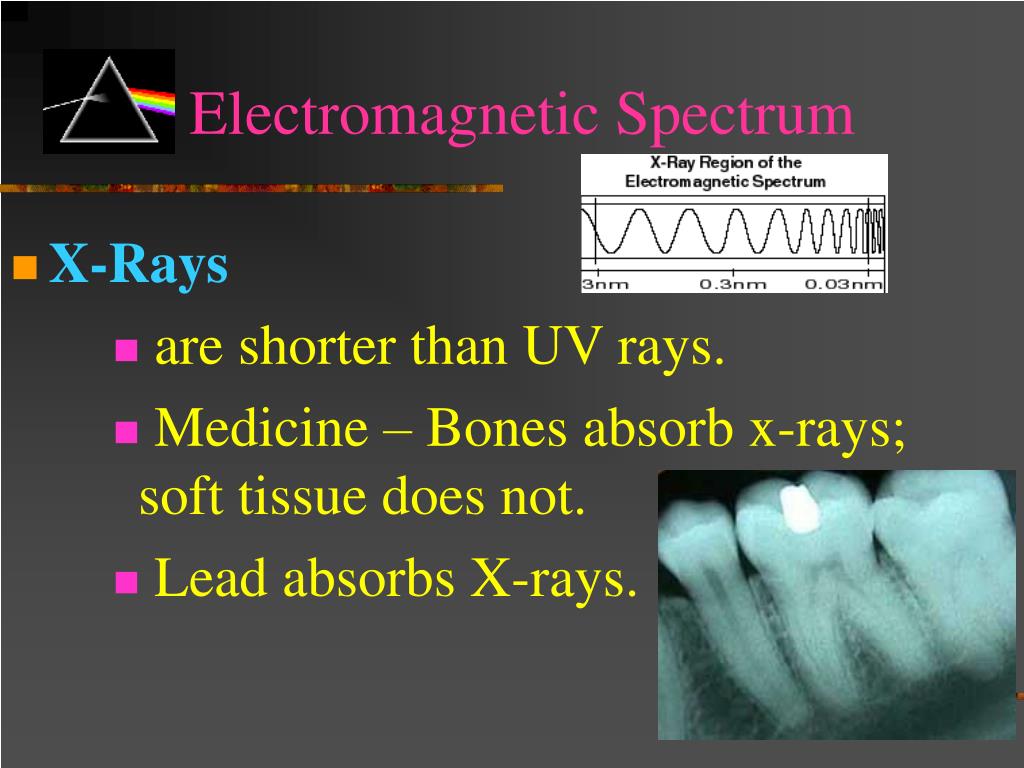 Electromagnetic Spectrum

X-Ray Region of the Electromagnetic Spectrum

3nm 0.3nm 0.03nm

X-Rays

are shorter than UV rays.

Medicine – Bones absorb x-rays; soft tissue does not.

Lead absorbs X-rays.